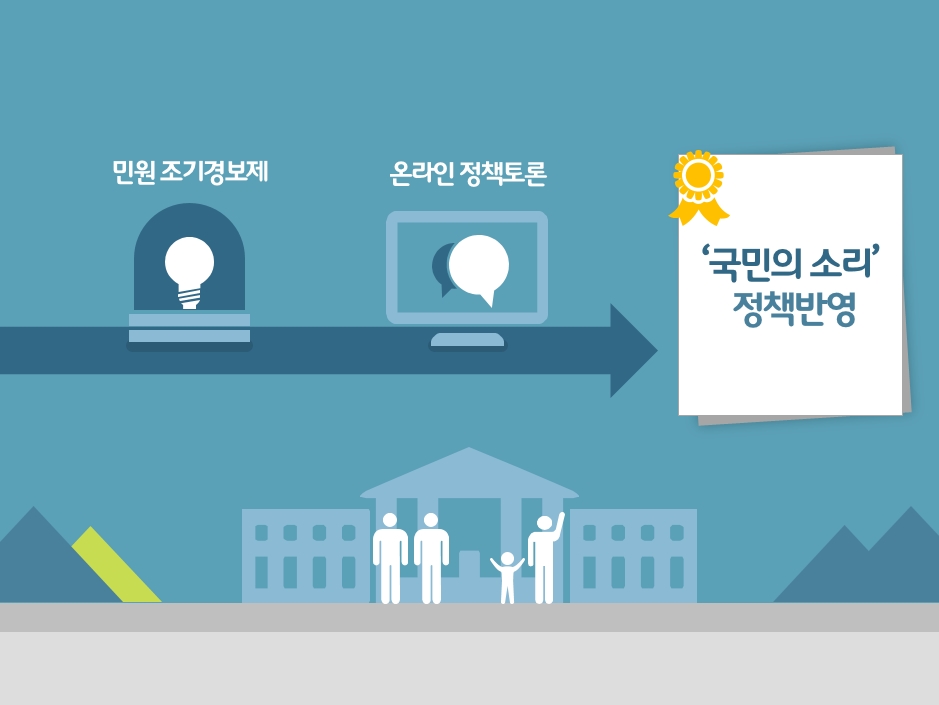 민원 조기경보제

온라인 정책토론

‘국민의 소리’ 정책반영